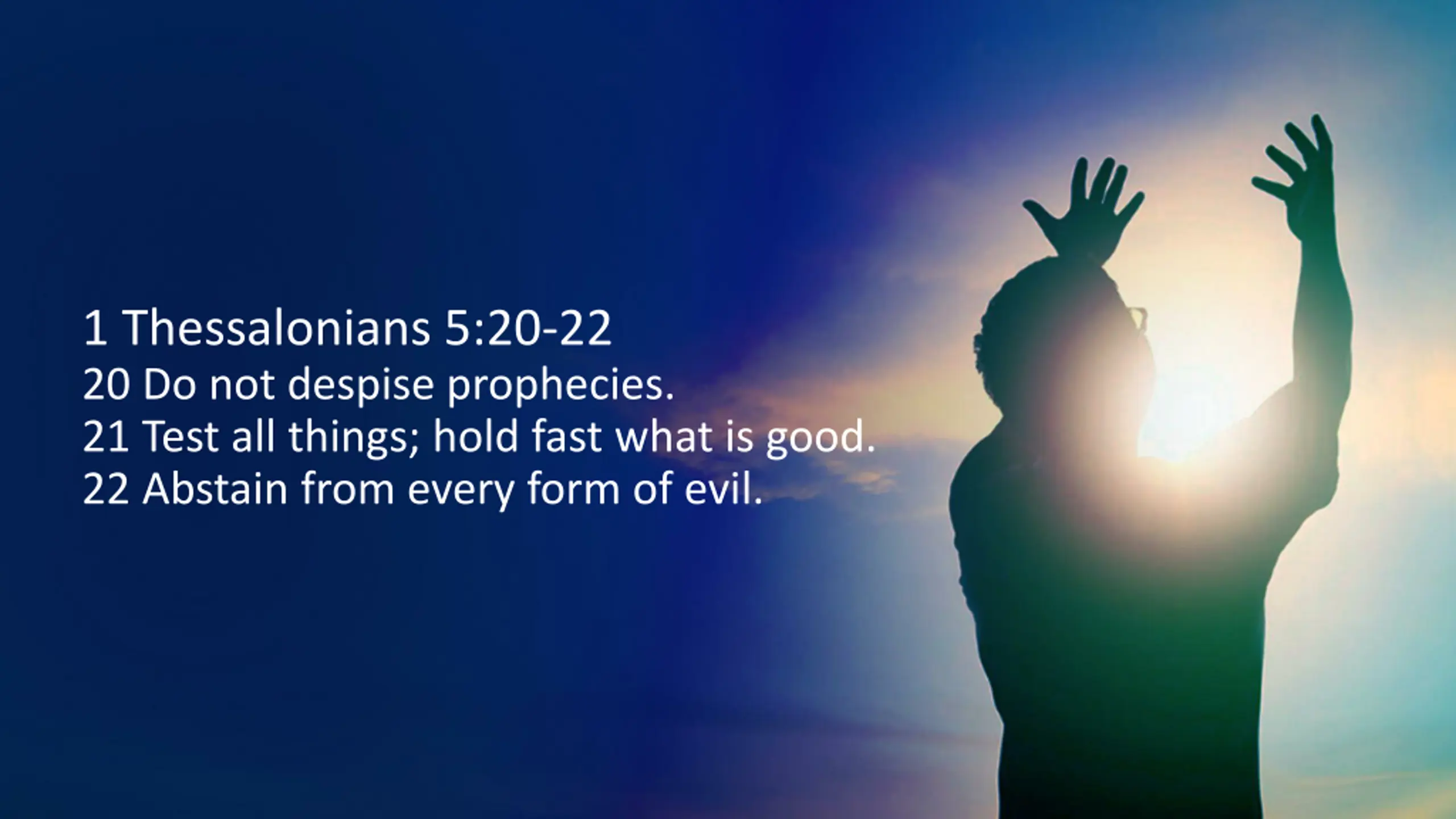 1 Thessalonians 5:20-22
20 Do not despise prophecies.
21 Test all things; hold fast what is good.
22 Abstain from every form of evil.